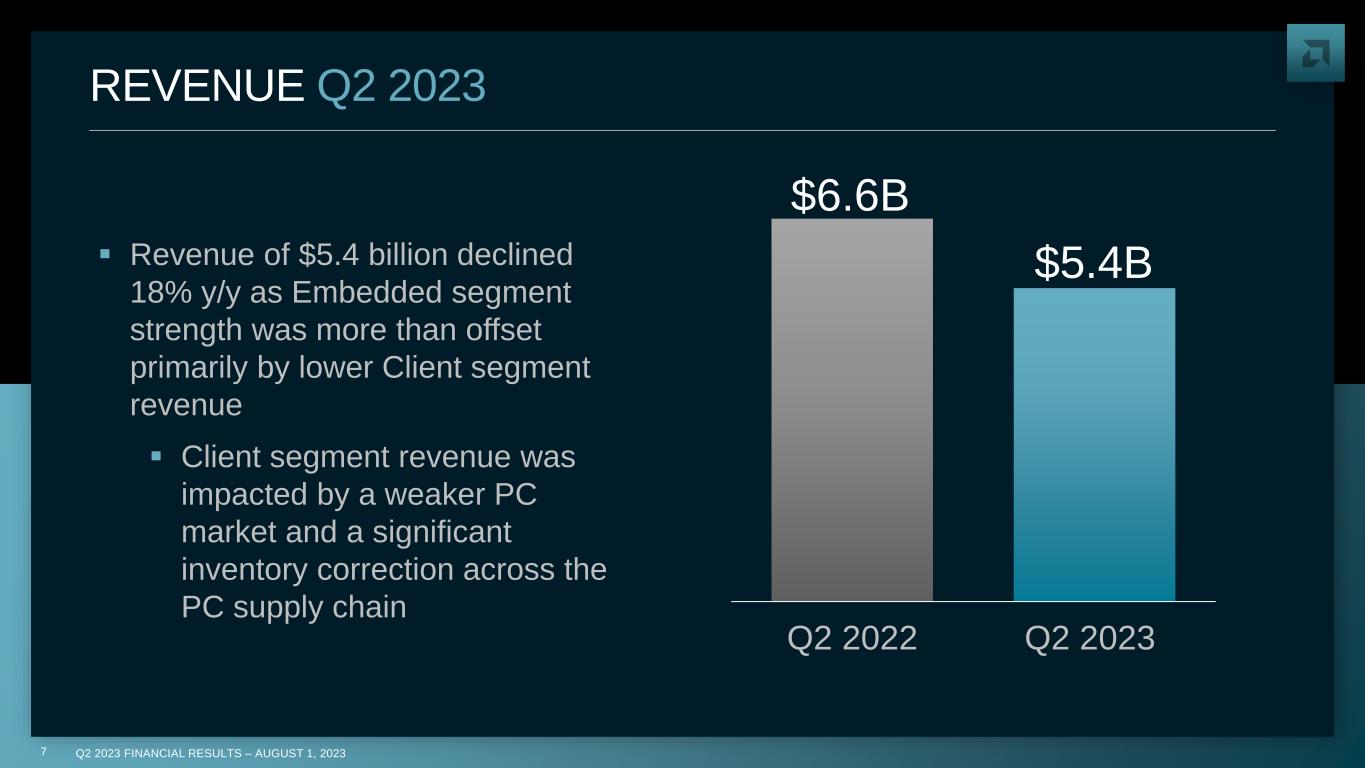 REVENUE Q2 2023

▪ Revenue of \$5.4 billion declined 18% y/y as Embedded segment strength was more than offset primarily by lower Client segment revenue

▪ Client segment revenue was impacted by a weaker PC market and a significant inventory correction across the PC supply chain

\$6.6B

\$5.4B

Q2 2022

Q2 2023

7 Q2 2023 FINANCIAL RESULTS – AUGUST 1, 2023